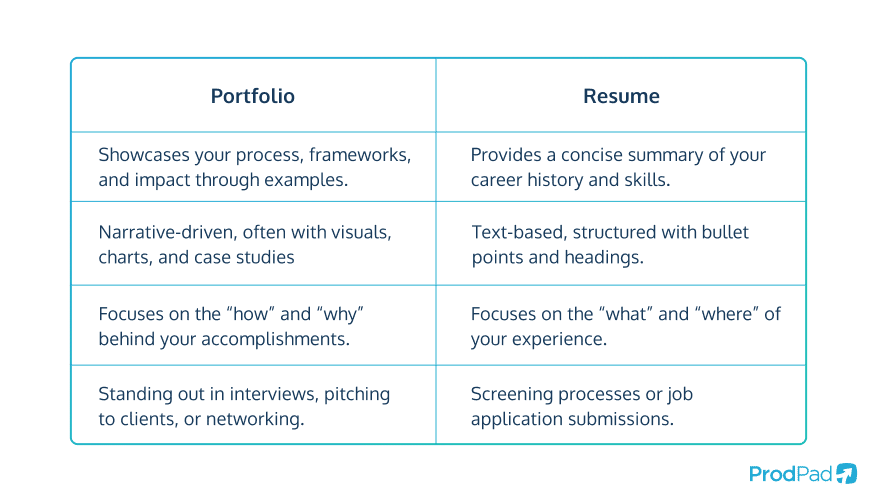 | Portfolio | Resume |
|---|---|
| Showcases your process, frameworks, and impact through examples. | Provides a concise summary of your career history and skills. |
| Narrative-driven, often with visuals, charts, and case studies | Text-based, structured with bullet points and headings. |
| Focuses on the “how” and “why” behind your accomplishments. | Focuses on the “what” and “where” of your experience. |
| Standing out in interviews, pitching to clients, or networking. | Screening processes or job application submissions. |

ProdPad